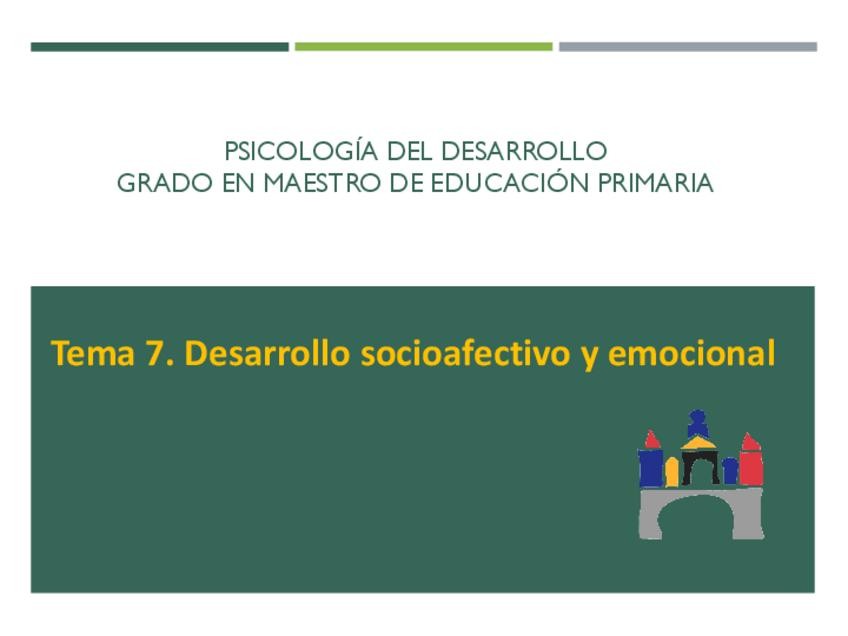 PSICOLOGÍA DEL DESARROLLO
GRADO EN MAESTRO DE EDUCACIÓN PRIMARIA

Tema 7. Desarrollo socioafectivo y emocional